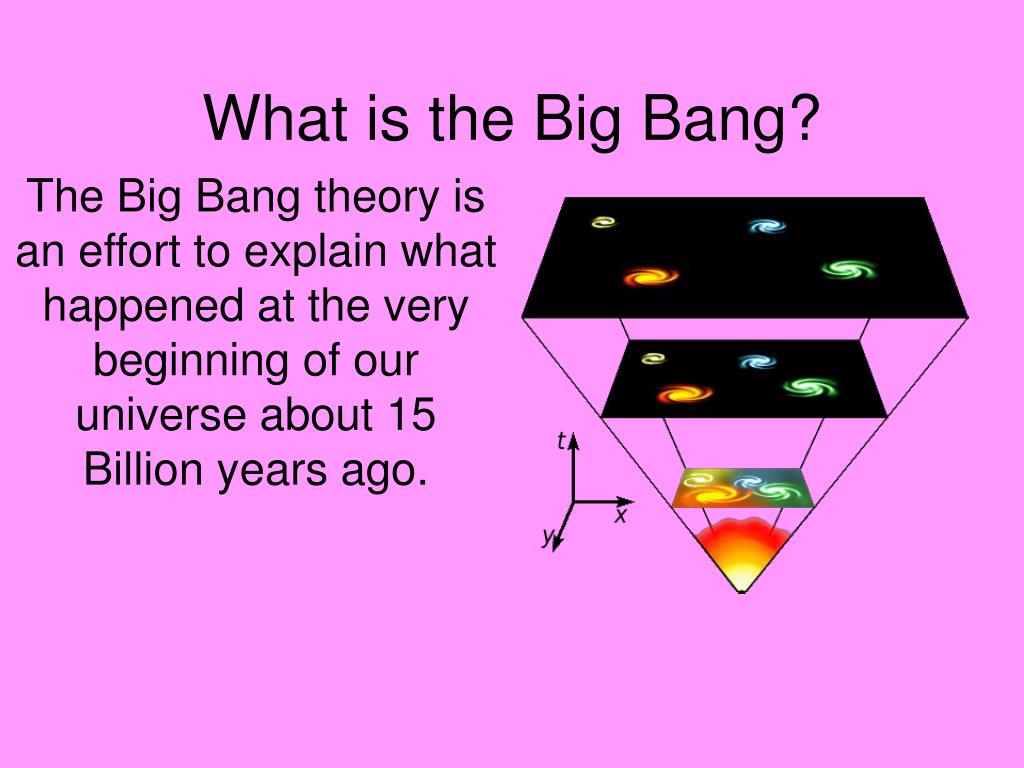 What is the Big Bang?

The Big Bang theory is an effort to explain what happened at the very beginning of our universe about 15 Billion years ago.

t

x

y